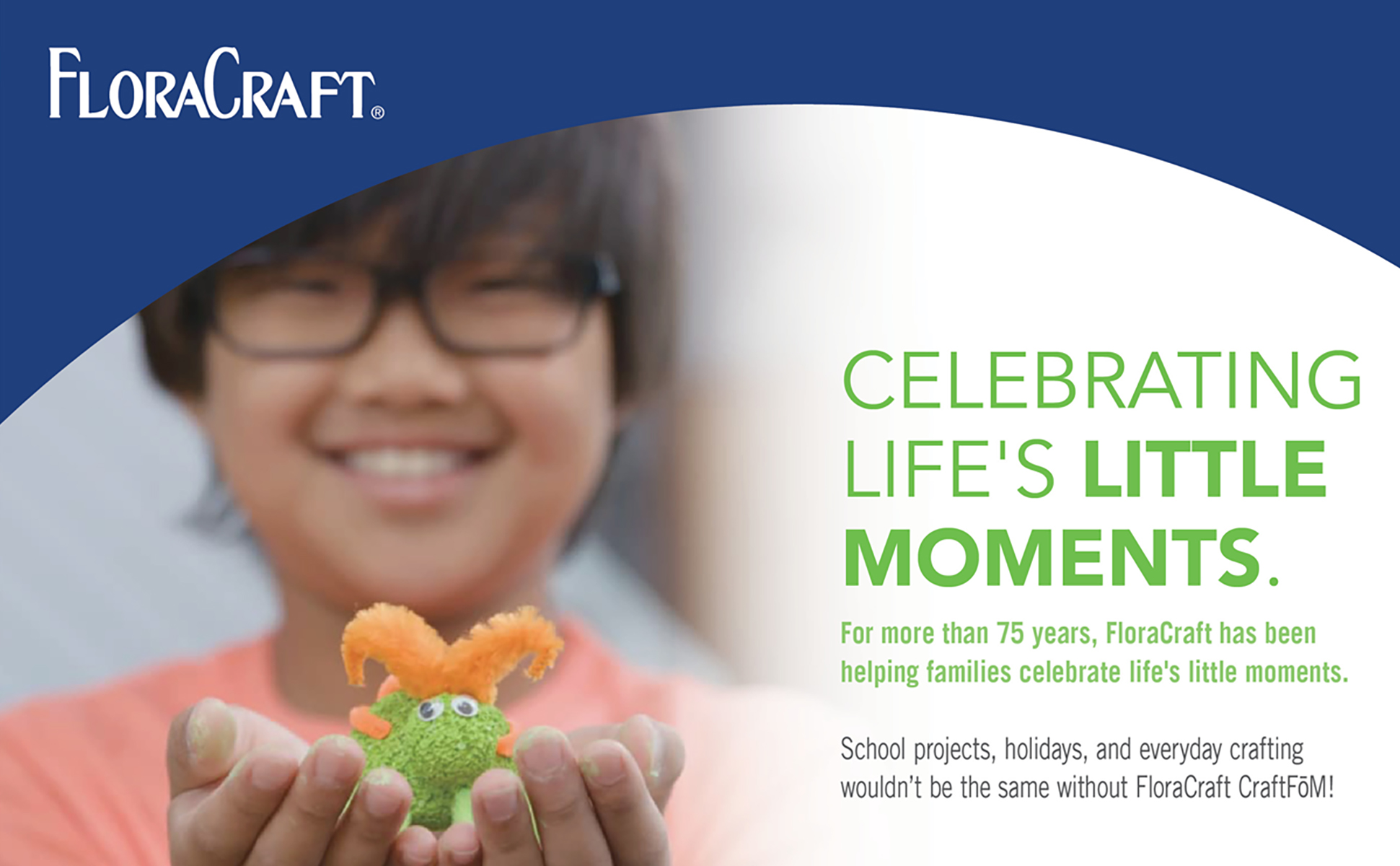 FLORACRAFT®

CELEBRATING LIFE'S LITTLE MOMENTS.

For more than 75 years, FloraCraft has been helping families celebrate life's little moments.

School projects, holidays, and everyday crafting wouldn't be the same without FloraCraft CraftFōM!